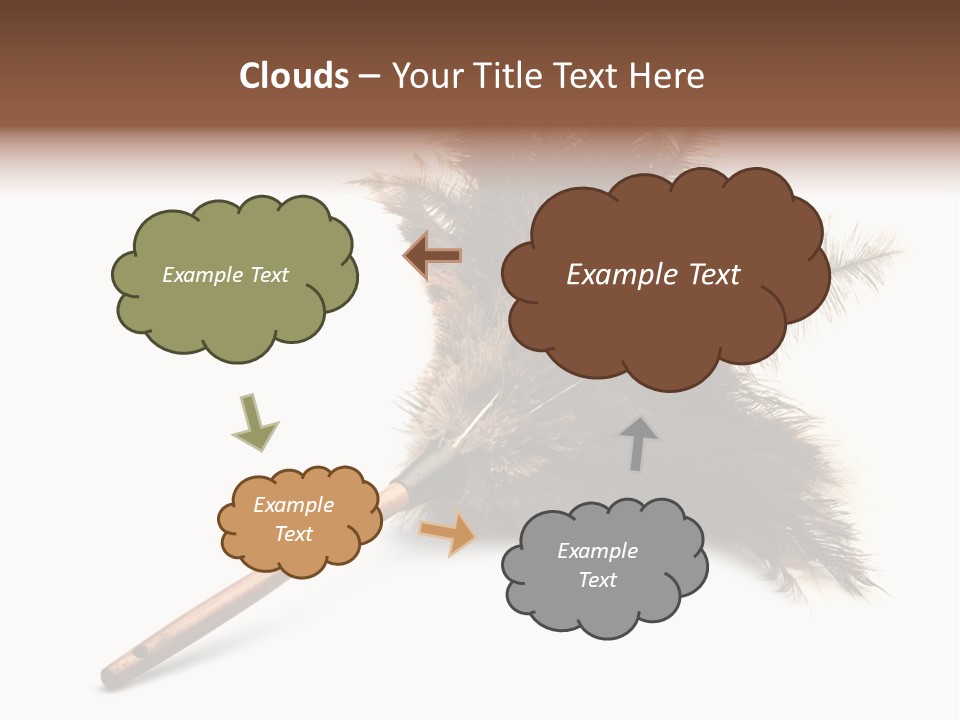 Clouds – Your Title Text Here

Example Text

Example Text

Example Text

Example Text